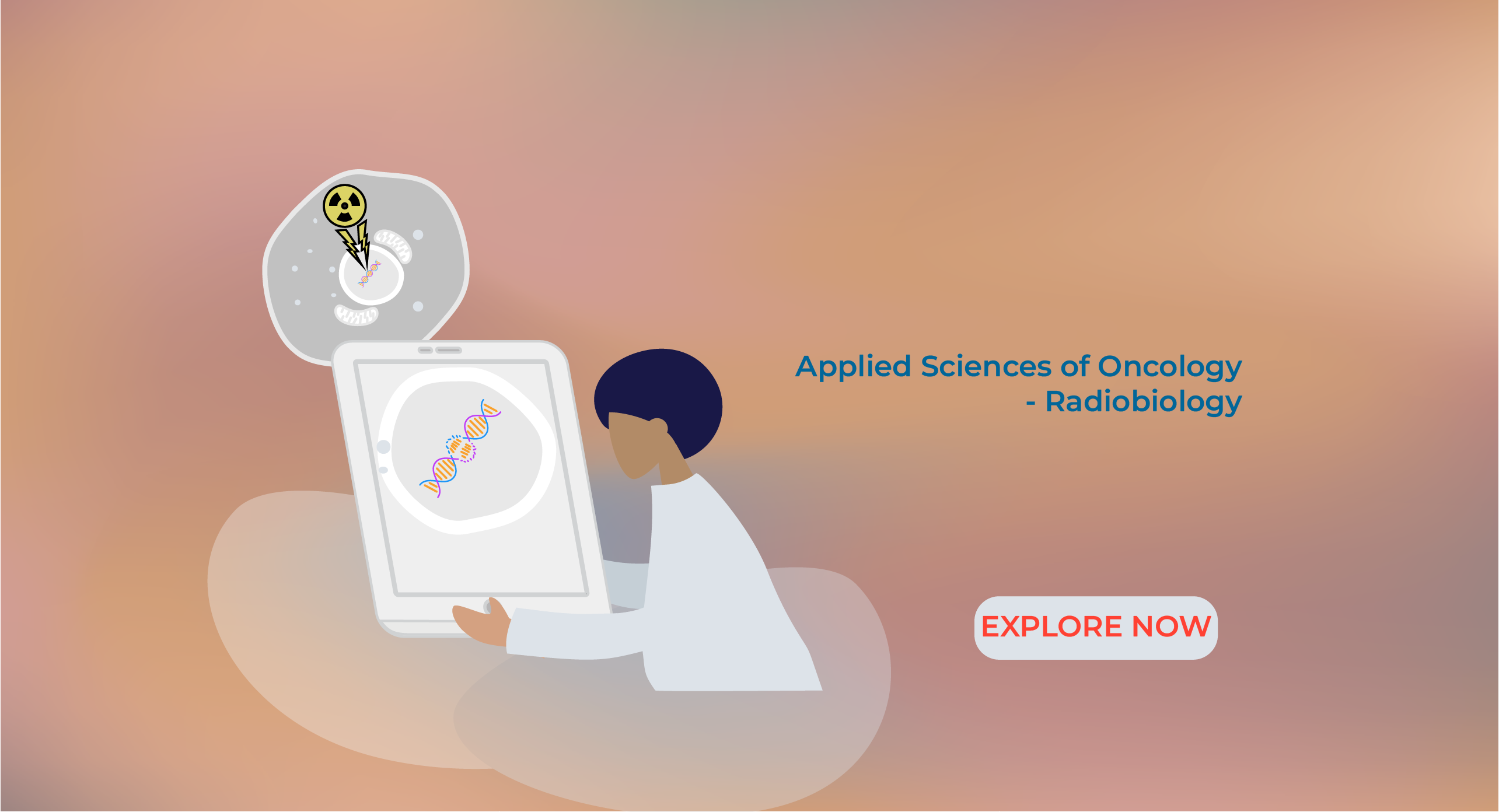 Applied Sciences of Oncology
- Radiobiology

EXPLORE NOW